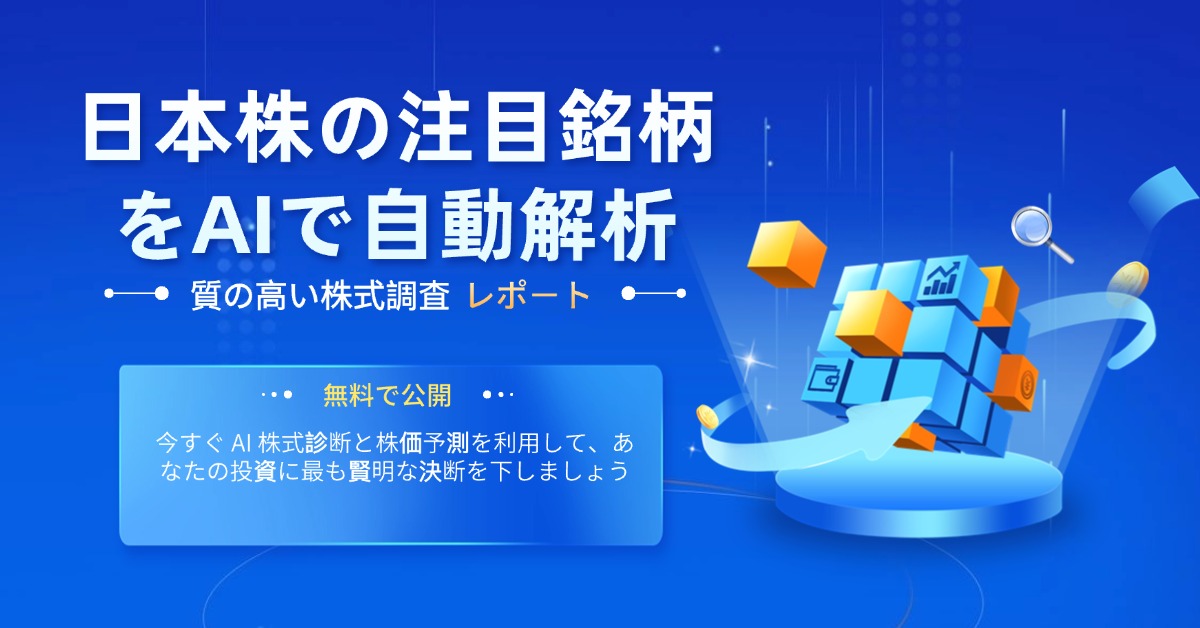 日本株の注目銘柄をAIで自動解析

質の高い株式調査 レポート

無料で公開

今すぐ AI 株式診断と株価予測を利用して、あなたの投資に最も賢明な決断を下しましょう